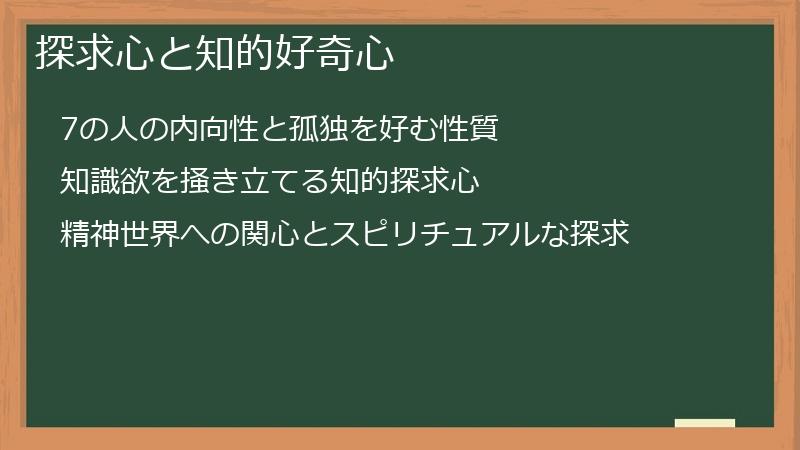 探求心と知的好奇心

7の人の内向性と孤独を好む性質

知識欲を掻き立てる知的探求心

精神世界への関心とスピリチュアルな探求